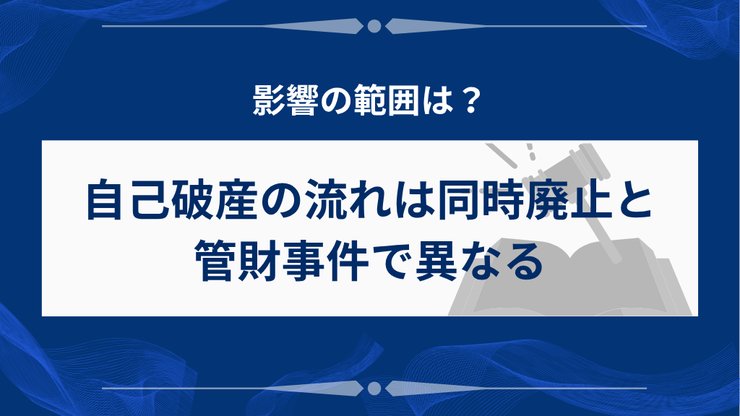 影響の範囲は？

自己破産の流れは同時廃止と管財事件で異なる